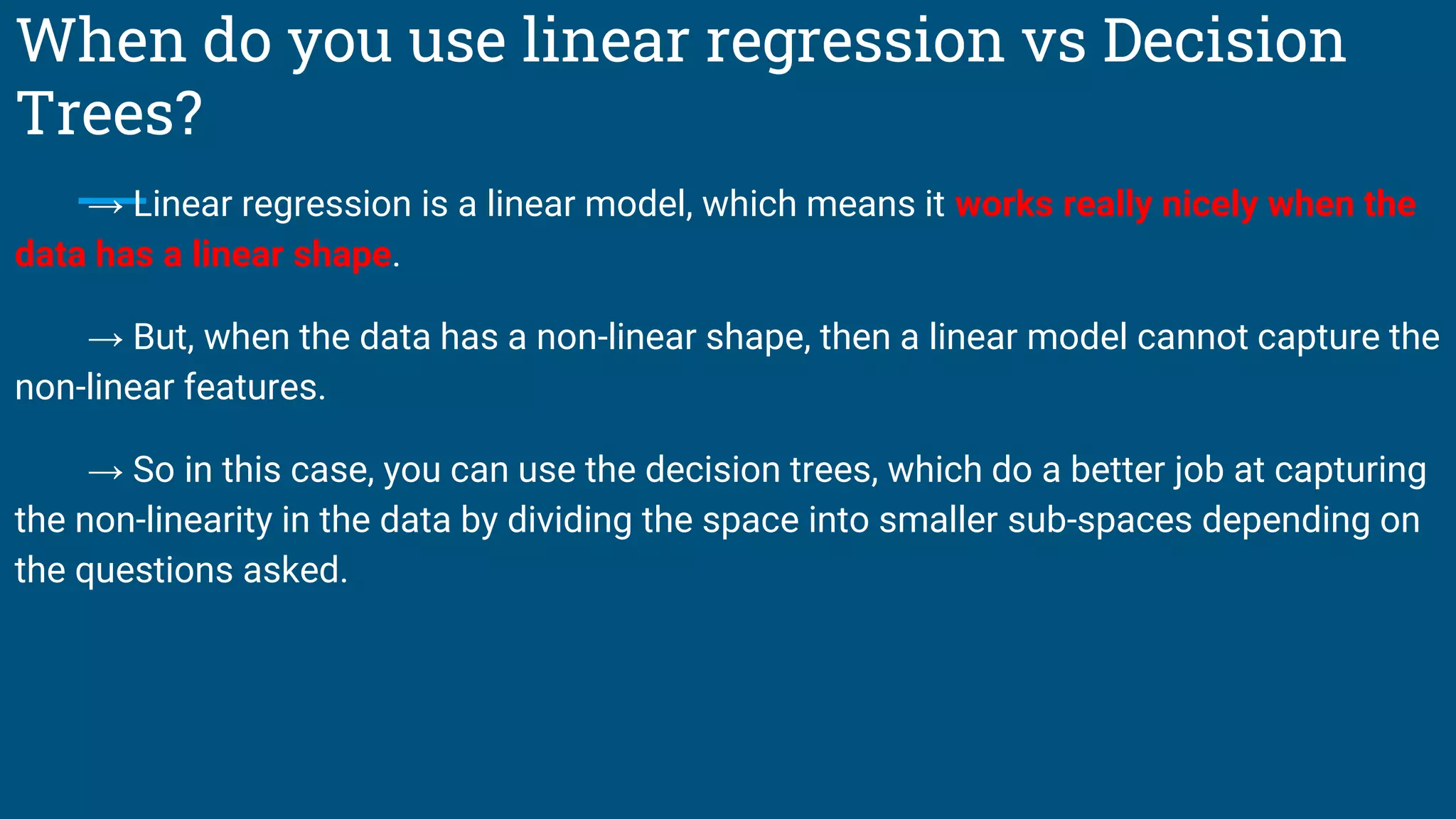 When do you use linear regression vs Decision Trees?

→ Linear regression is a linear model, which means it works really nicely when the data has a linear shape.

→ But, when the data has a non-linear shape, then a linear model cannot capture the non-linear features.

→ So in this case, you can use the decision trees, which do a better job at capturing the non-linearity in the data by dividing the space into smaller sub-spaces depending on the questions asked.